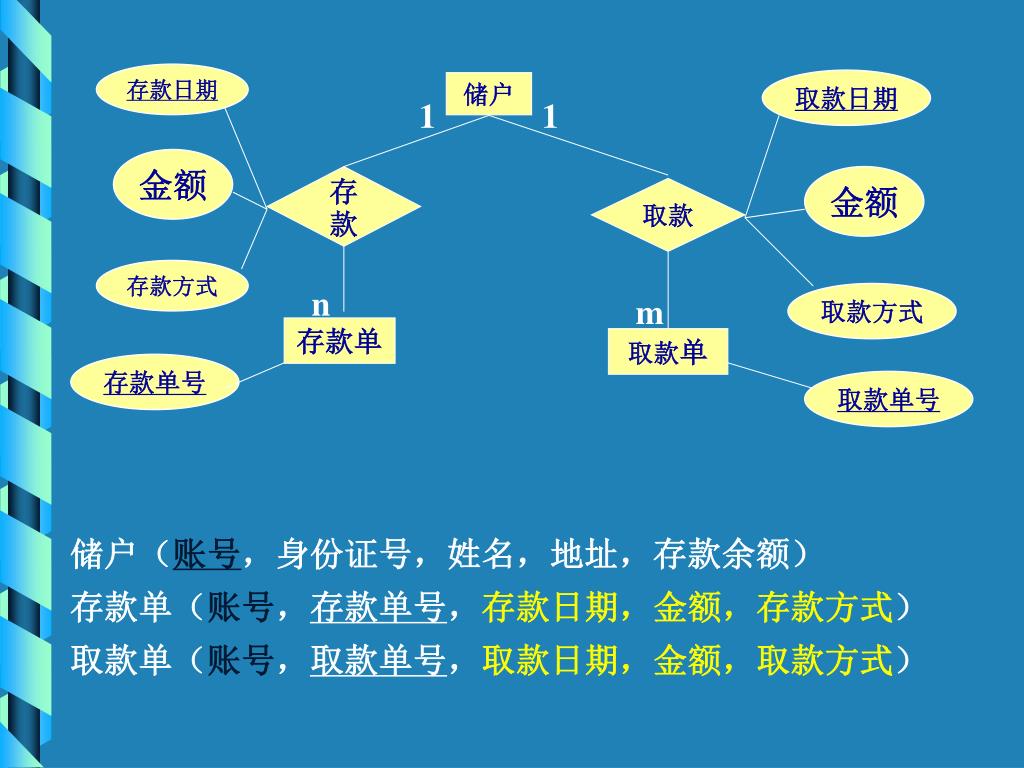 存款日期

储户

取款日期

1

1

金额

存款

取款

金额

存款方式

n

m

取款方式

存款单

取款单

存款单号

取款单号

储户（账号，身份证号，姓名，地址，存款余额）

存款单（账号，存款单号，存款日期，金额，存款方式）

取款单（账号，取款单号，取款日期，金额，取款方式）